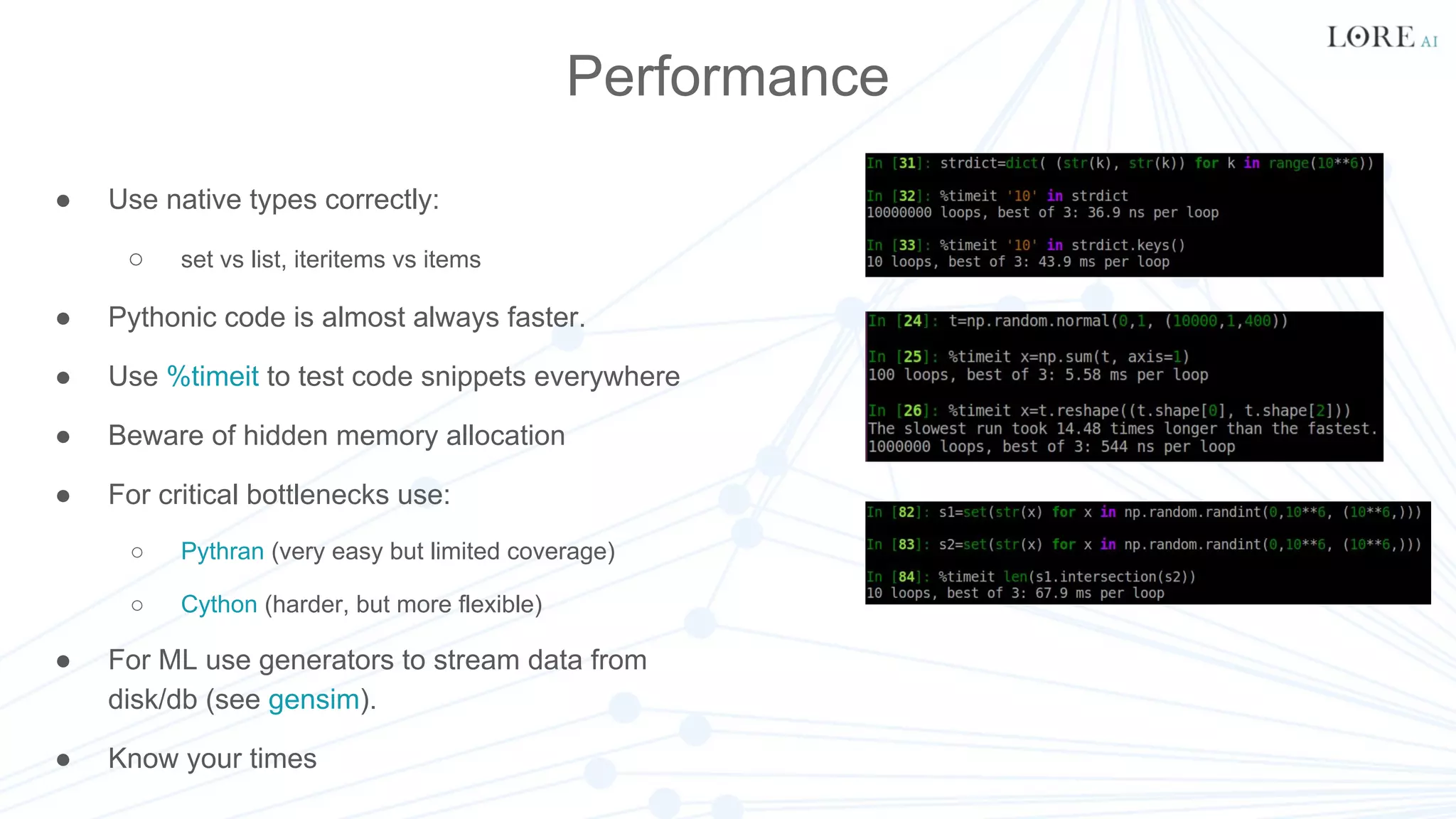 LORE AI

Performance

● Use native types correctly:
○ set vs list, iteritems vs items
● Pythonic code is almost always faster.
● Use %timeit to test code snippets everywhere
● Beware of hidden memory allocation
● For critical bottlenecks use:
○ Pythran (very easy but limited coverage)
○ Cython (harder, but more flexible)
● For ML use generators to stream data from disk/db (see gensim).
● Know your times

In [31]: strdict=dict( (str(k), str(k)) for k in range(10**6))

In [32]: %timeit '10' in strdict
10000000 loops, best of 3: 36.9 ns per loop

In [33]: %timeit '10' in strdict.keys()
10 loops, best of 3: 43.9 ms per loop

In [24]: t=np.random.normal(0,1, (10000,1,400))

In [25]: %timeit x=np.sum(t, axis=1)
100 loops, best of 3: 5.58 ms per loop

In [26]: %timeit x=t.reshape((t.shape[0], t.shape[2]))
The slowest run took 14.48 times longer than the fastest.
1000000 loops, best of 3: 544 ns per loop

In [82]: s1=set(str(x) for x in np.random.randint(0,10**6, (10**6,)))

In [83]: s2=set(str(x) for x in np.random.randint(0,10**6, (10**6,)))

In [84]: %timeit len(s1.intersection(s2))
10 loops, best of 3: 67.9 ms per loop